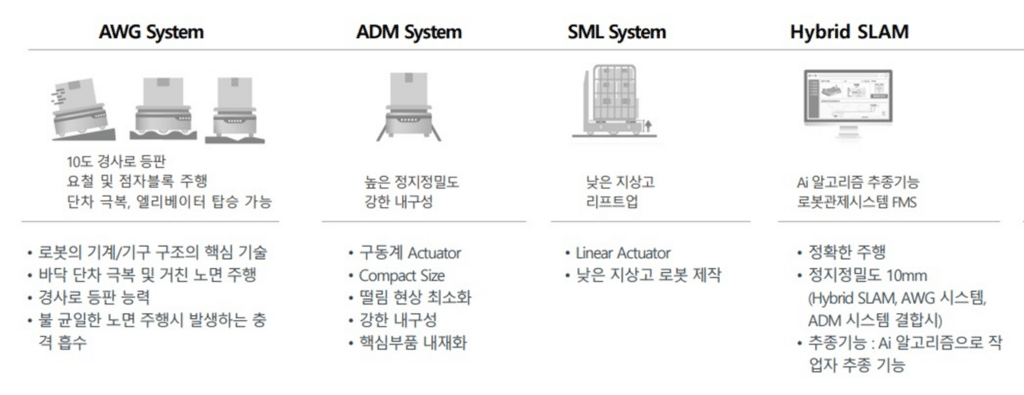 AWG System

10도 경사로 등판
요철 및 점자블록 주행
단차 극복, 엘리베이터 탑승 가능

• 로봇의 기계/기구 구조의 핵심 기술
• 바닥 단차 극복 및 거친 노면 주행
• 경사로 등판 능력
• 불 균일한 노면 주행시 발생하는 충격 흡수

ADM System

높은 정지정밀도
강한 내구성

• 구동계 Actuator
• Compact Size
• 떨림 현상 최소화
• 강한 내구성
• 핵심부품 내재화

SML System

낮은 지상고
리프트업

• Linear Actuator
• 낮은 지상고 로봇 제작

Hybrid SLAM

Ai 알고리즘 추종기능
로봇관제시스템 FMS

• 정확한 주행
• 정지정밀도 10mm (Hybrid SLAM, AWG 시스템, ADM 시스템 결합시)
• 추종기능 : Ai 알고리즘으로 작업자 추종 기능